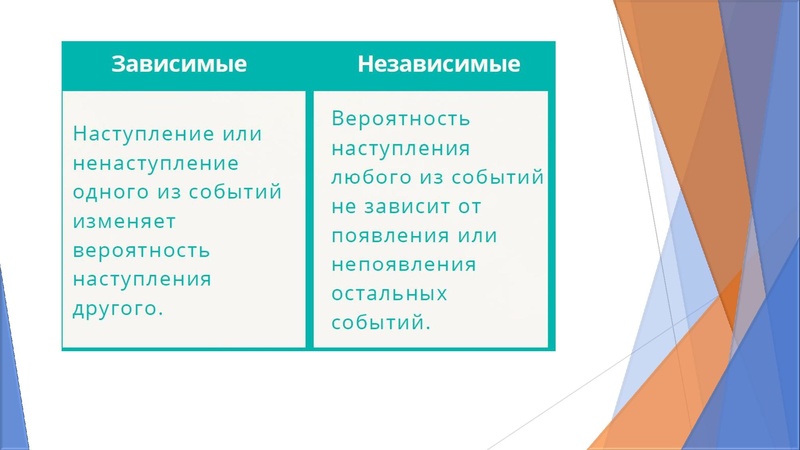 | Зависимые | Независимые |
|---|---|
| Наступление или ненаступление одного из событий изменяет вероятность наступления другого. | Вероятность наступления любого из событий не зависит от появления или непоявления остальных событий. |